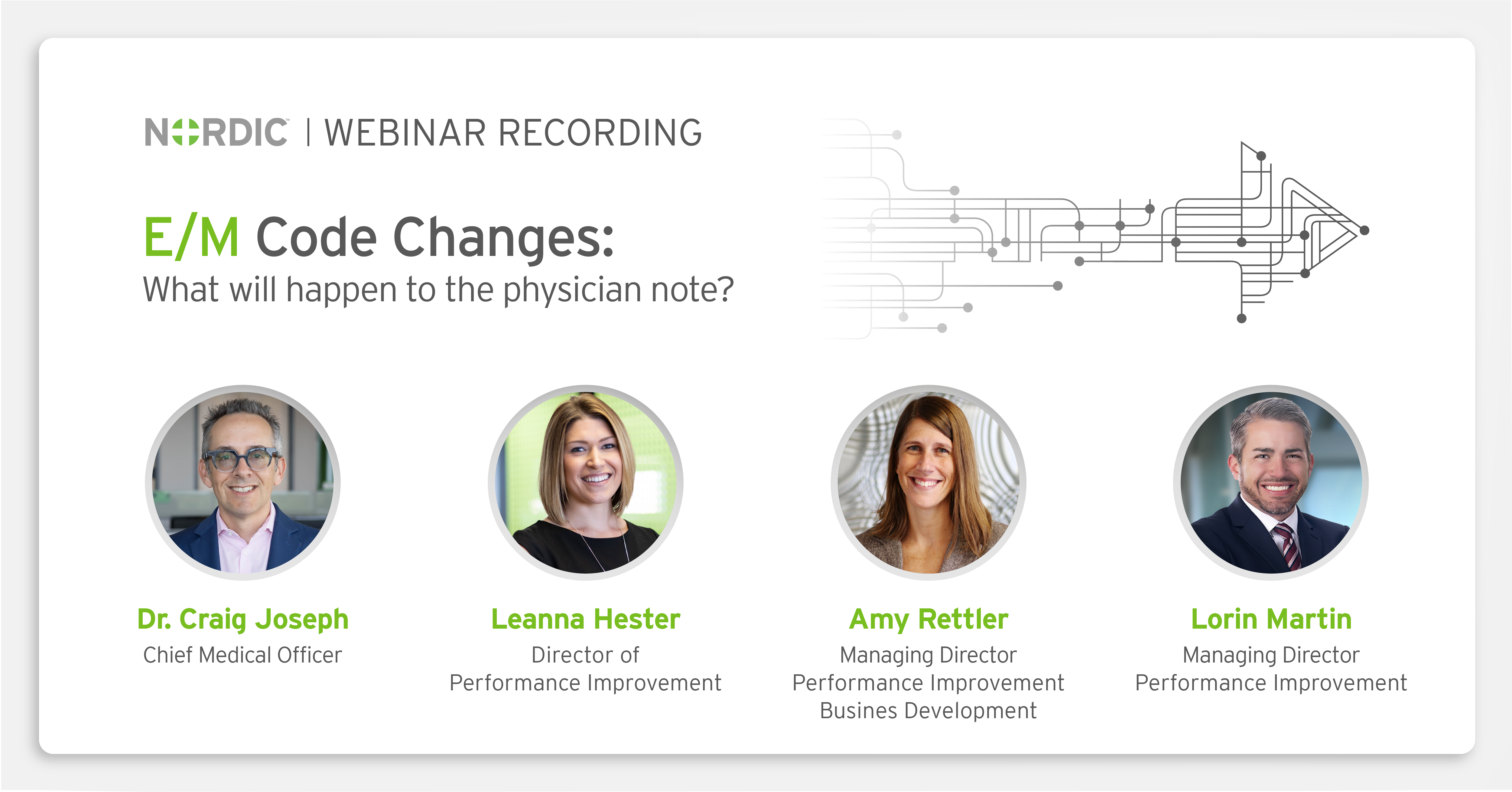 NORDIC | WEBINAR RECORDING

E/M Code Changes:
What will happen to the physician note?

Dr. Craig Joseph
Chief Medical Officer

Leanna Hester
Director of
Performance Improvement

Amy Rettler
Managing Director
Performance Improvement
Busines Development

Lorin Martin
Managing Director
Performance Improvement